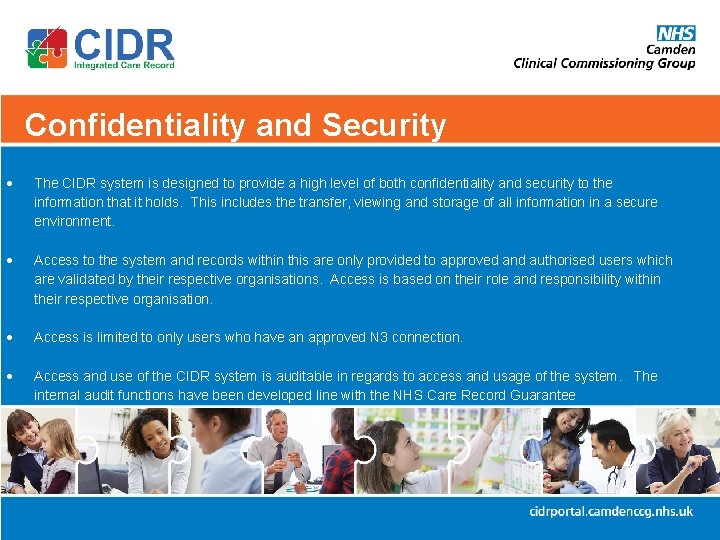 CIDR
Integrated Care Record

NHS
Camden
Clinical Commissioning Group

Confidentiality and Security

• The CIDR system is designed to provide a high level of both confidentiality and security to the information that it holds. This includes the transfer, viewing and storage of all information in a secure environment.

• Access to the system and records within this are only provided to approved and authorised users which are validated by their respective organisations. Access is based on their role and responsibility within their respective organisation.

• Access is limited to only users who have an approved N3 connection.

• Access and use of the CIDR system is auditable in regards to access and usage of the system. The internal audit functions have been developed line with the NHS Care Record Guarantee

cidrportal.camdenccg.nhs.uk